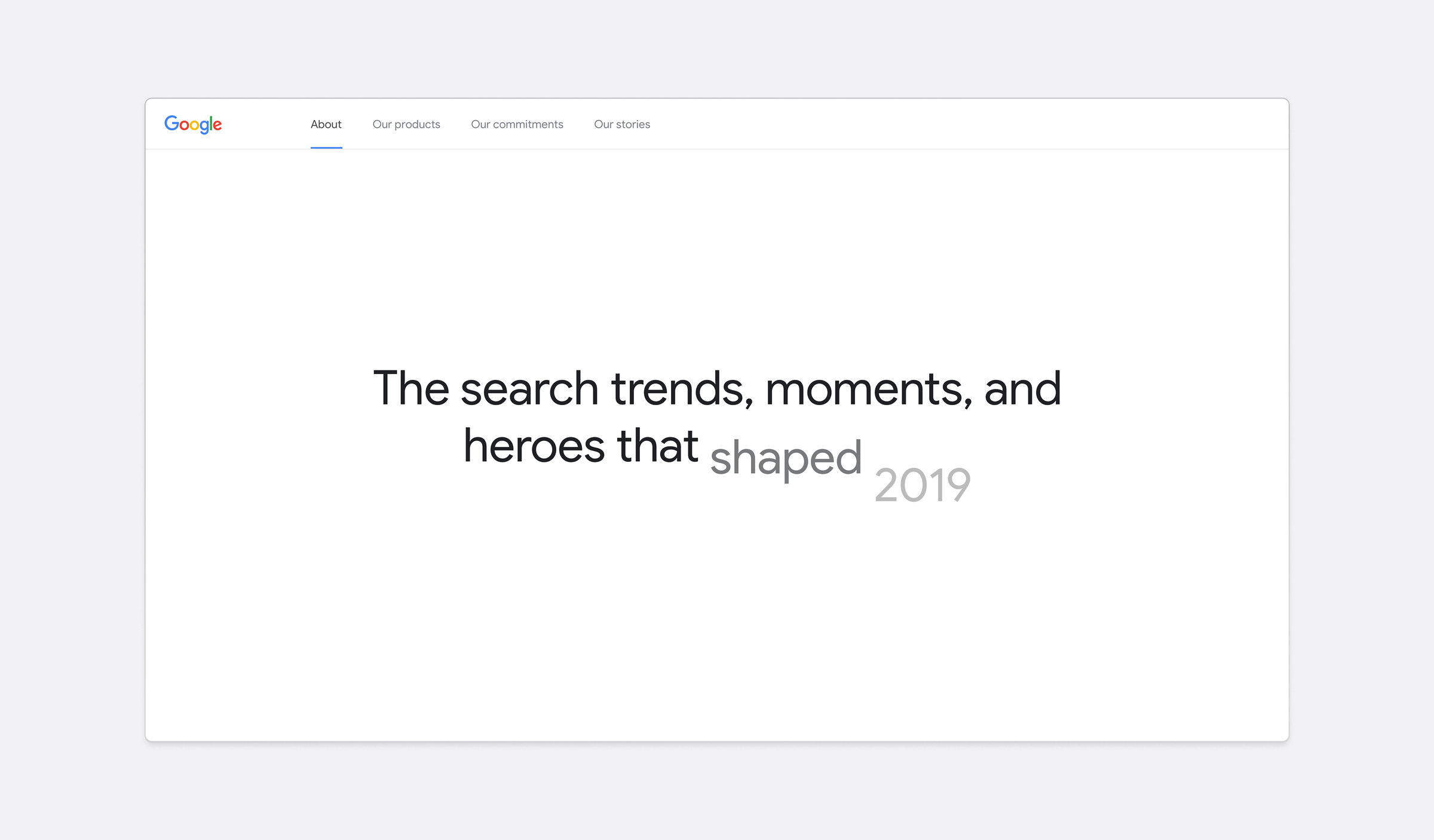 Google About Our products Our commitments Our stories

The search trends, moments, and heroes that shaped 2019